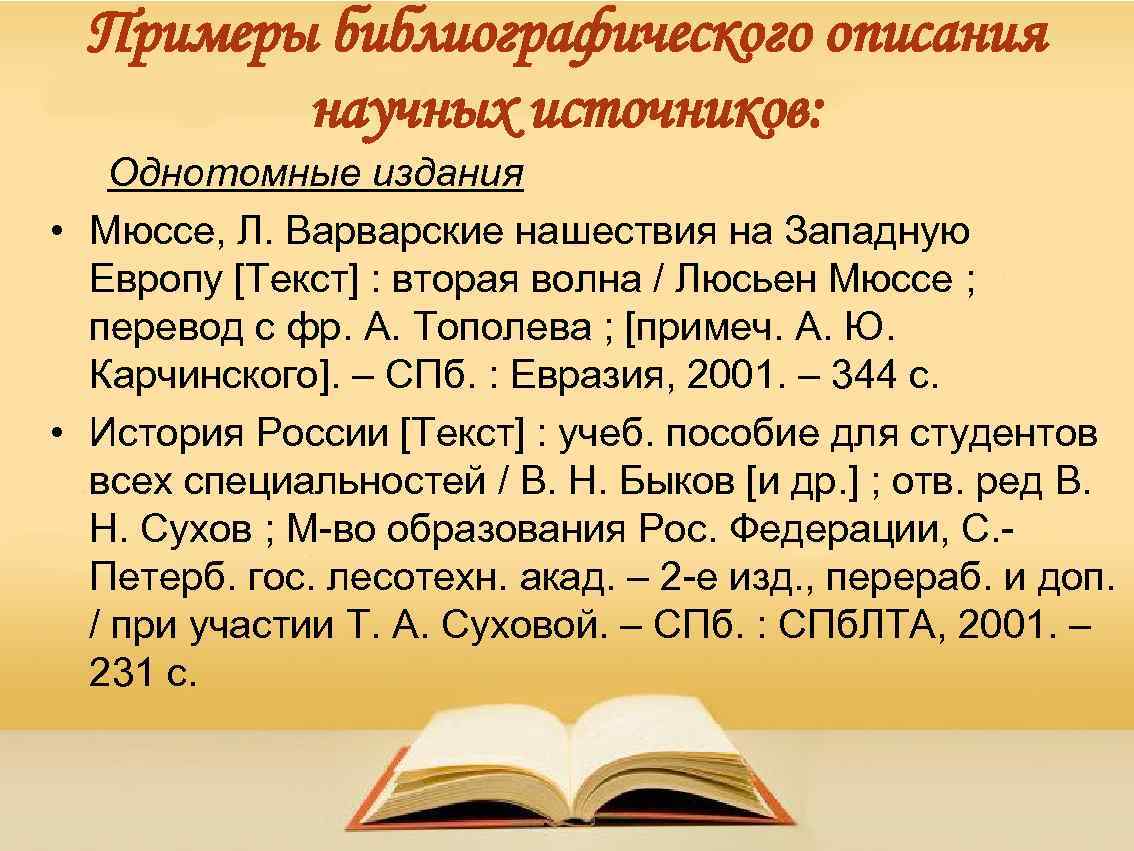 Примеры библиографического описания научных источников:

Однотомные издания

• Мюссе, Л. Варварские нашествия на Западную Европу [Текст] : вторая волна / Люсьен Мюссе ; перевод с фр. А. Тополева ; [примеч. А. Ю. Карчинского]. – СПб. : Евразия, 2001. – 344 с.

• История России [Текст] : учеб. пособие для студентов всех специальностей / В. Н. Быков [и др.] ; отв. ред В. Н. Сухов ; М-во образования Рос. Федерации, С.-Петерб. гос. лесотехн. акад. – 2-е изд., перераб. и доп. / при участии Т. А. Суховой. – СПб. : СПбЛТА, 2001. – 231 с.